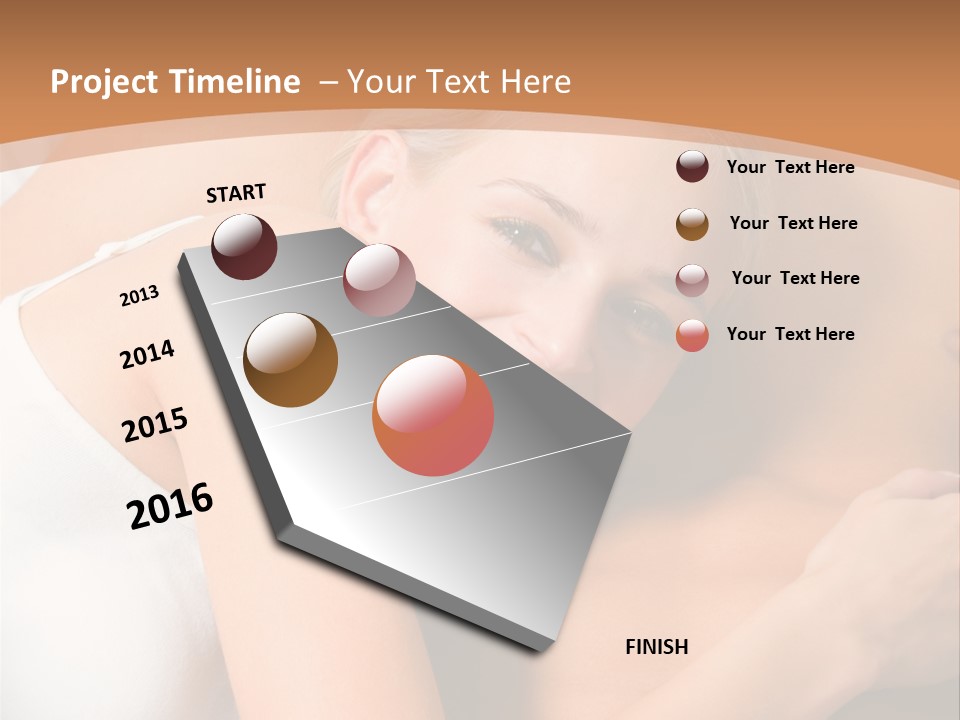 Project Timeline – Your Text Here

START

2013

2014

2015

2016

FINISH

Your Text Here

Your Text Here

Your Text Here

Your Text Here